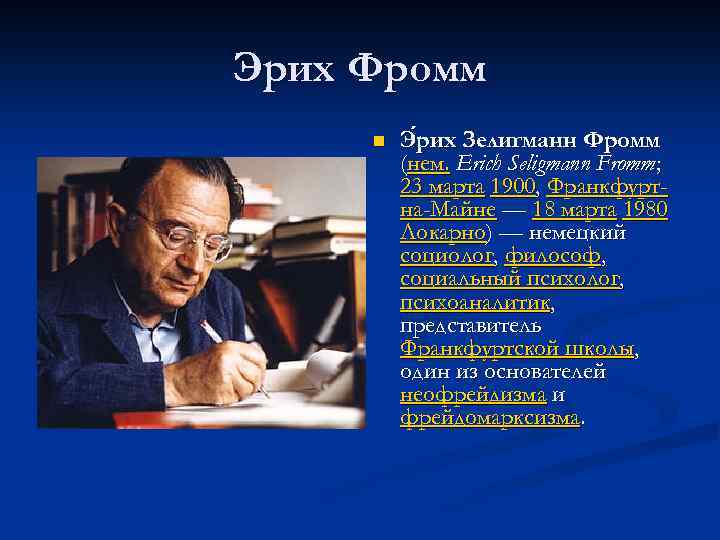 Эрих Фромм

Э́рих Зелигманн Фромм (нем. Erich Seligmann Fromm; 23 марта 1900, Франкфурт-на-Майне — 18 марта 1980 Локарно) — немецкий социолог, философ, социальный психолог, психоаналитик, представитель Франкфуртской школы, один из основателей неофрейдизма и фрейдомарксизма.